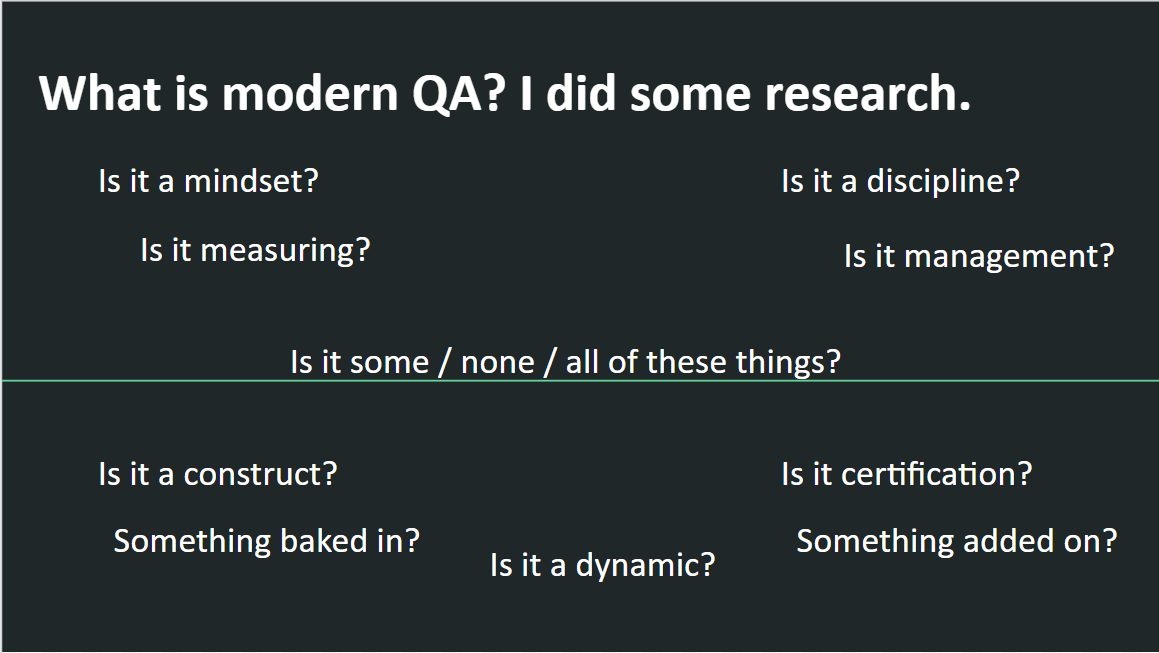 What is modern QA? I did some research.

Is it a mindset?

Is it a discipline?

Is it measuring?

Is it management?

Is it some / none / all of these things?

Is it a construct?

Is it certification?

Something baked in?

Is it a dynamic?

Something added on?